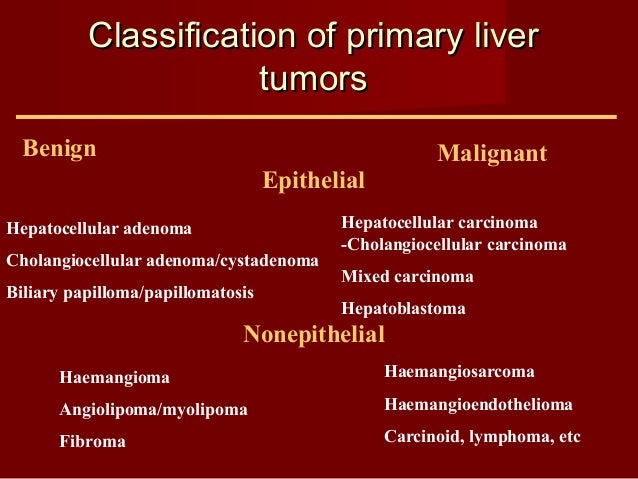 Classification of primary liver tumors

Benign

Malignant

Epithelial

Hepatocellular adenoma

Cholangiocellular adenoma/cystadenoma

Biliary papilloma/papillomatosis

Hepatocellular carcinoma
-Cholangiocellular carcinoma

Mixed carcinoma

Hepatoblastoma

Nonepithelial

Haemangioma

Angiolipoma/myolipoma

Fibroma

Haemangiosarcoma

Haemangioendothelioma

Carcinoid, lymphoma, etc